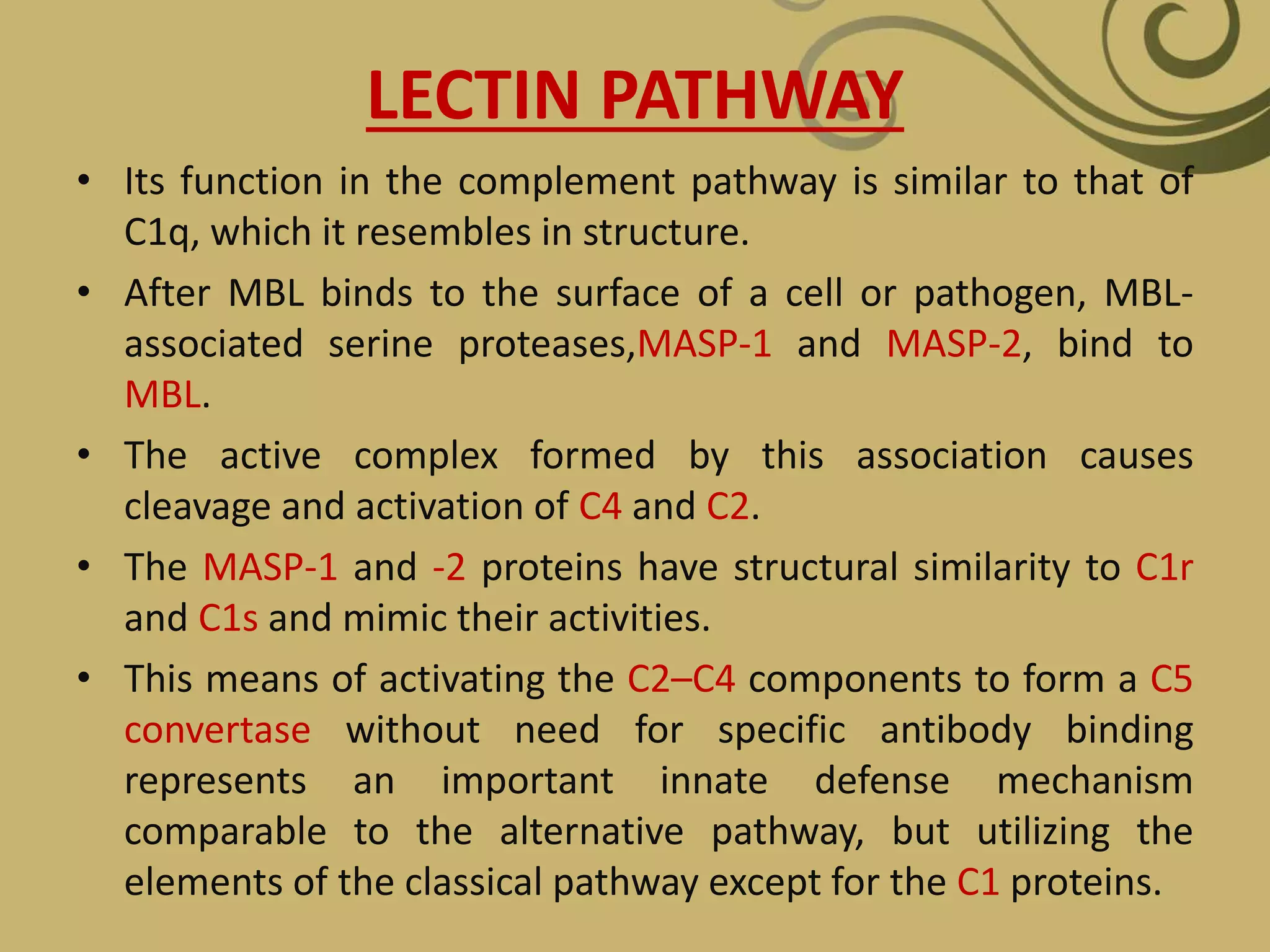 LECTIN PATHWAY

• Its function in the complement pathway is similar to that of C1q, which it resembles in structure.

• After MBL binds to the surface of a cell or pathogen, MBL-associated serine proteases,MASP-1 and MASP-2, bind to MBL.

• The active complex formed by this association causes cleavage and activation of C4 and C2.

• The MASP-1 and -2 proteins have structural similarity to C1r and C1s and mimic their activities.

• This means of activating the C2–C4 components to form a C5 convertase without need for specific antibody binding represents an important innate defense mechanism comparable to the alternative pathway, but utilizing the elements of the classical pathway except for the C1 proteins.